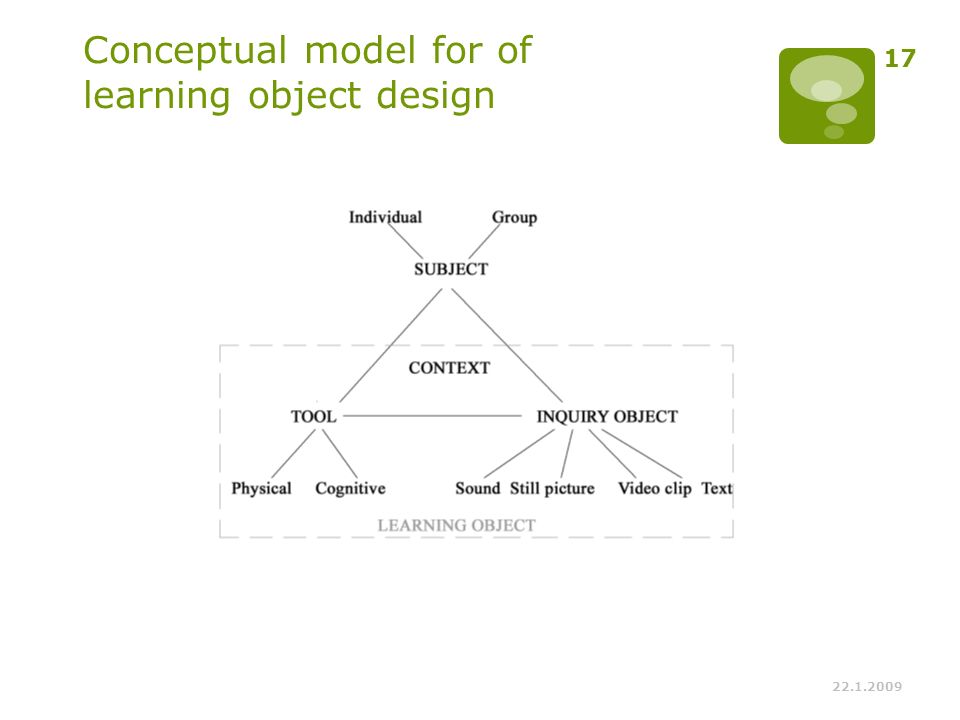 Conceptual model for of learning object design

17

Individual

Group

SUBJECT

CONTEXT

TOOL

INQUIRY OBJECT

Physical

Cognitive

Sound

Still picture

Video clip

Text

LEARNING OBJECT

22.1.2009